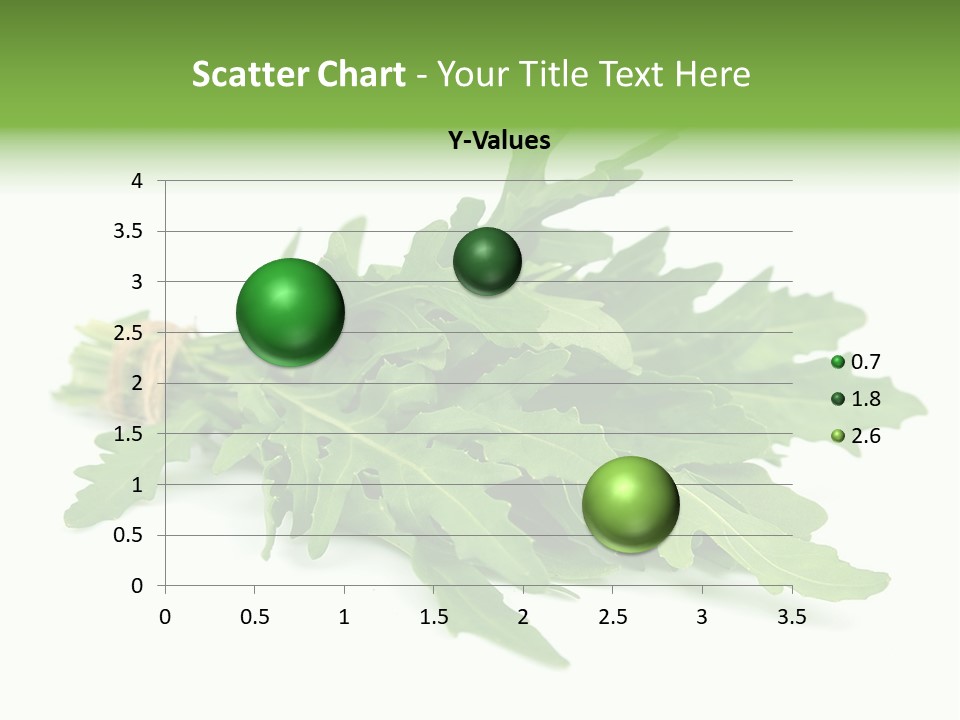 Scatter Chart - Your Title Text Here

Y-Values

4
3.5
3
2.5
2
1.5
1
0.5
0

0 0.5 1 1.5 2 2.5 3 3.5

0.7
1.8
2.6